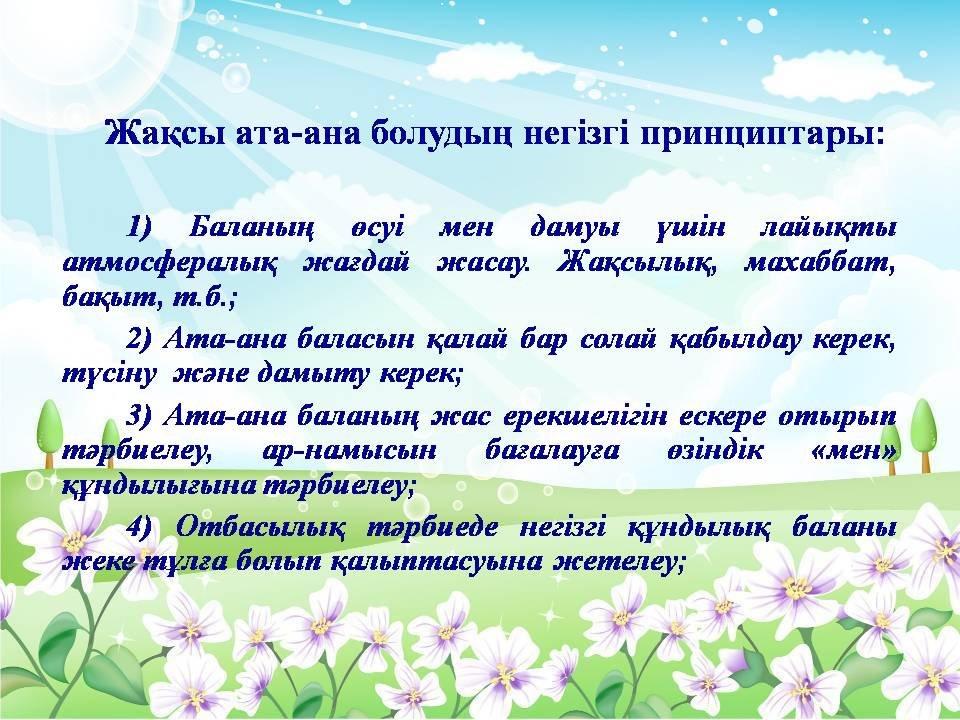 Жақсы ата-ана болудың негізгі принциптары:

1) Баланың өсуі мен дамуы үшін лайықты атмосфералық жағдай жасау. Жақсылық, махаббат, бақыт, т.б.;

2) Ата-ана баласын қалай бар солай қабылдау керек, түсіну және дамыту керек;

3) Ата-ана баланың жас ерекшелігін ескере отырып тәрбиелеу, ар-намысын бағалауға өзіндік «мен» құндылығына тәрбиелеу;

4) Отбасылық тәрбиеде негізгі құндылық баланы жеке тұлға болып қалыптасуына жетелеу;